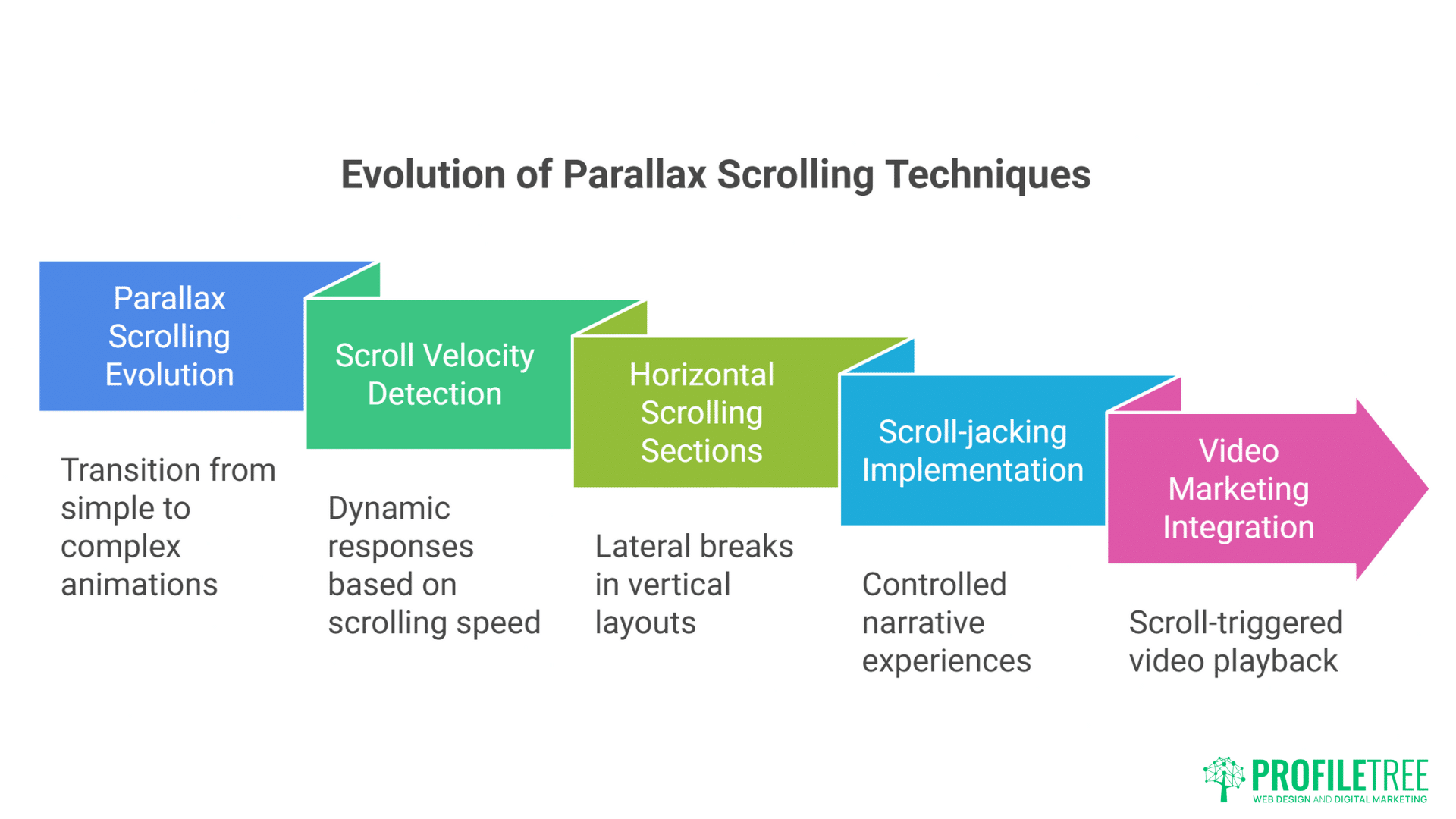 Evolution of Parallax Scrolling Techniques

Parallax Scrolling Evolution

Transition from simple to complex animations

Scroll Velocity Detection

Dynamic responses based on scrolling speed

Horizontal Scrolling Sections

Lateral breaks in vertical layouts

Scroll-jacking Implementation

Controlled narrative experiences

Video Marketing Integration

Scroll-triggered video playback

PROFILETREE
WEB DESIGN AND DIGITAL MARKETING